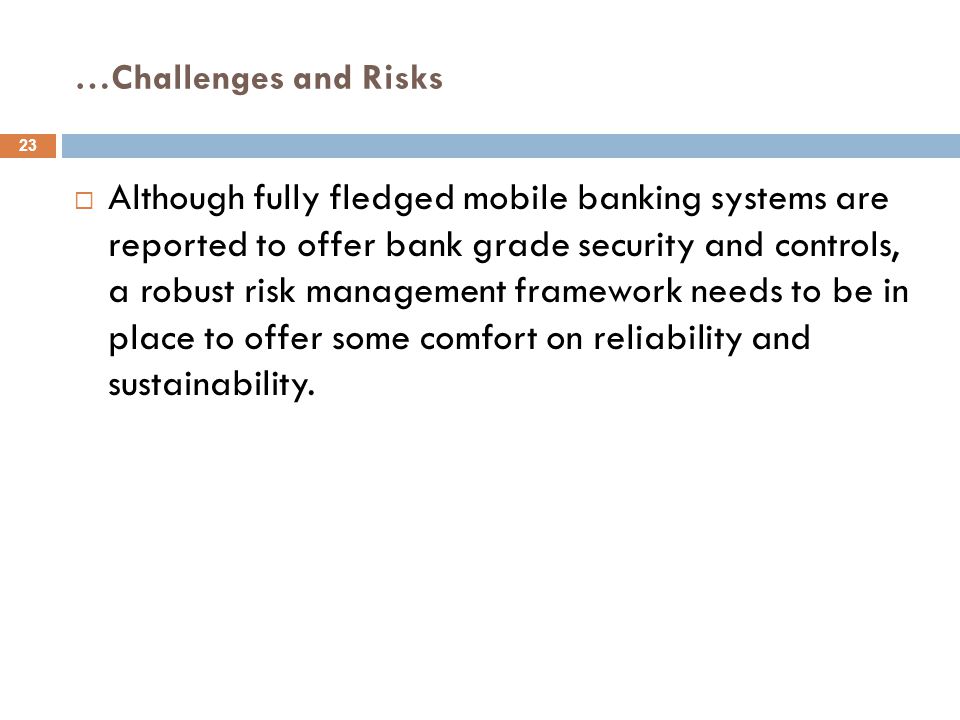 …Challenges and Risks

23

□ Although fully fledged mobile banking systems are reported to offer bank grade security and controls, a robust risk management framework needs to be in place to offer some comfort on reliability and sustainability.